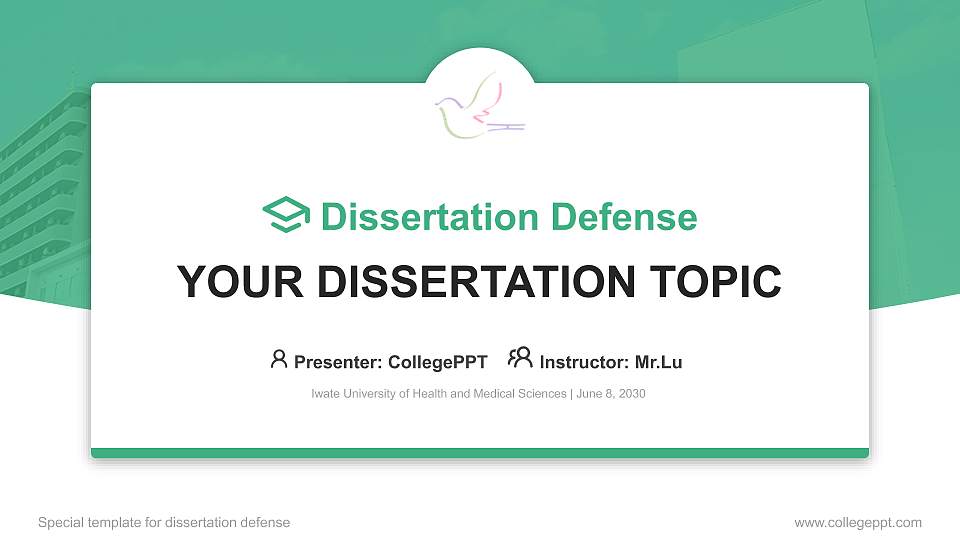 Dissertation Defense

YOUR DISSERTATION TOPIC

Presenter: CollegePPT Instructor: Mr.Lu

Iwate University of Health and Medical Sciences | June 8, 2030

Special template for dissertation defense

www.collegeppt.com